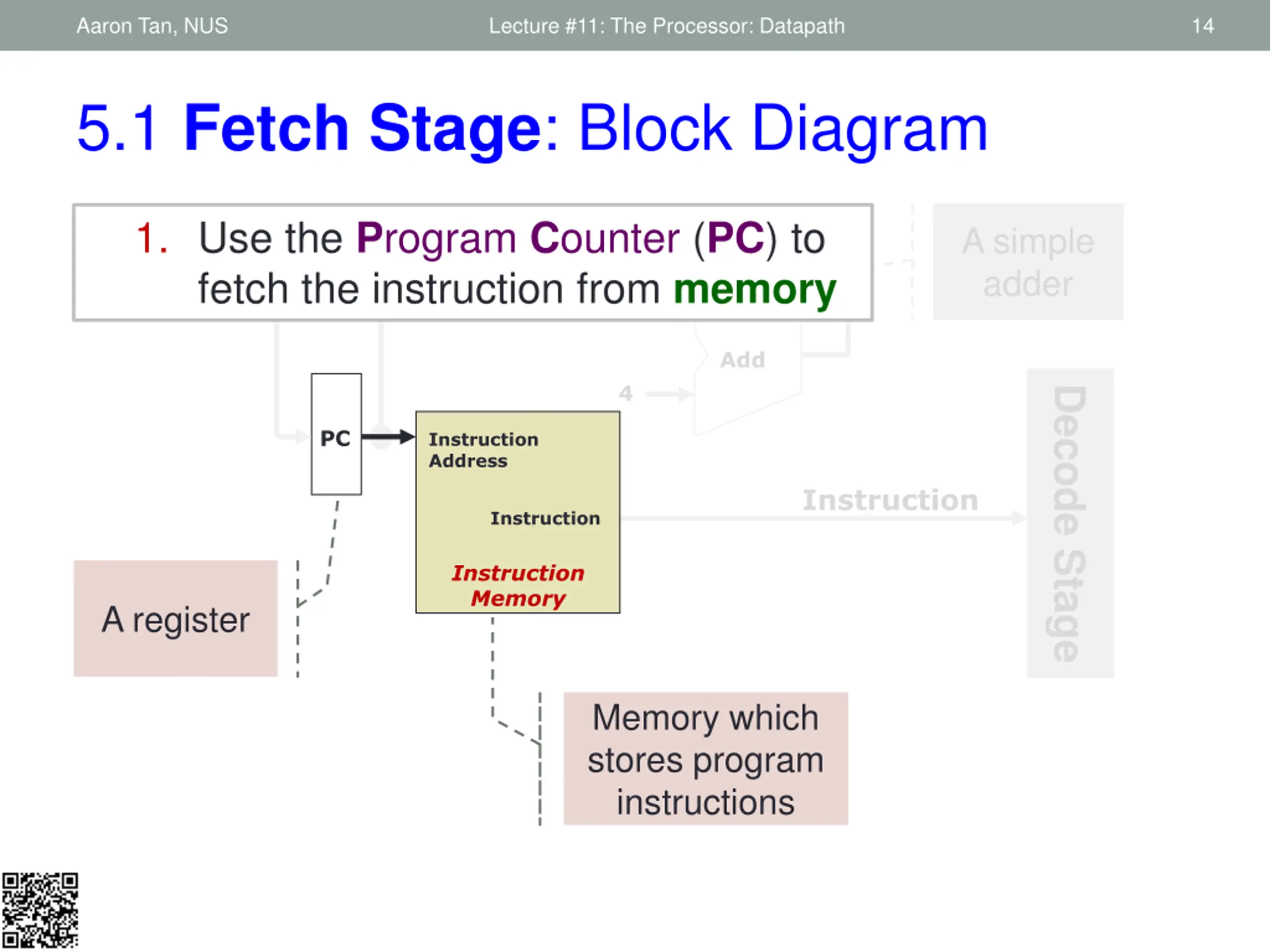 Aaron Tan, NUS Lecture #11: The Processor: Datapath 14

5.1 Fetch Stage: Block Diagram

1. Use the Program Counter (PC) to fetch the instruction from memory

A simple adder

Add

4

PC

Instruction Address

Instruction

Instruction Memory

Instruction

Decode Stage

A register

Memory which stores program instructions